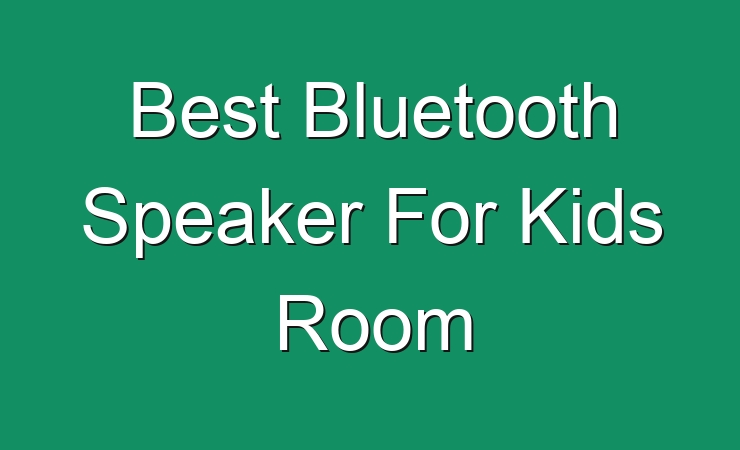 Best Bluetooth Speaker For Kids Room